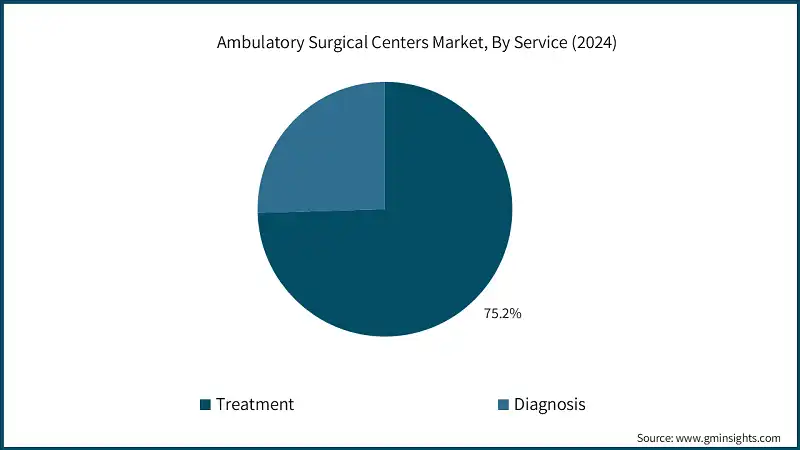 Ambulatory Surgical Centers Market, By Service (2024)

75.2%

Treatment
Diagnosis

Source: www.gminsights.com